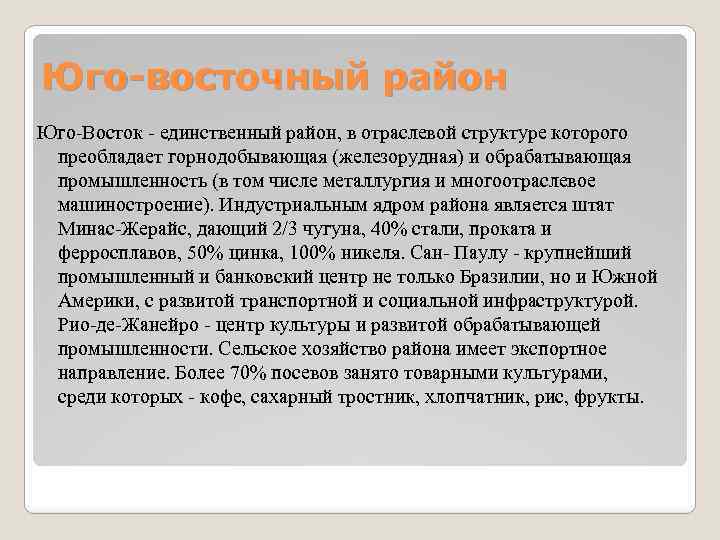 Юго-восточный район

Юго-Восток - единственный район, в отраслевой структуре которого преобладает горнодобывающая (железорудная) и обрабатывающая промышленность (в том числе металлургия и многоотраслевое машиностроение). Индустриальным ядром района является штат Минас-Жерайс, дающий 2/3 чугуна, 40% стали, проката и ферросплавов, 50% цинка, 100% никеля. Сан- Паулу - крупнейший промышленный и банковский центр не только Бразилии, но и Южной Америки, с развитой транспортной и социальной инфраструктурой. Рио-де-Жанейро - центр культуры и развитой обрабатывающей промышленности. Сельское хозяйство района имеет экспортное направление. Более 70% посевов занято товарными культурами, среди которых - кофе, сахарный тростник, хлопчатник, рис, фрукты.